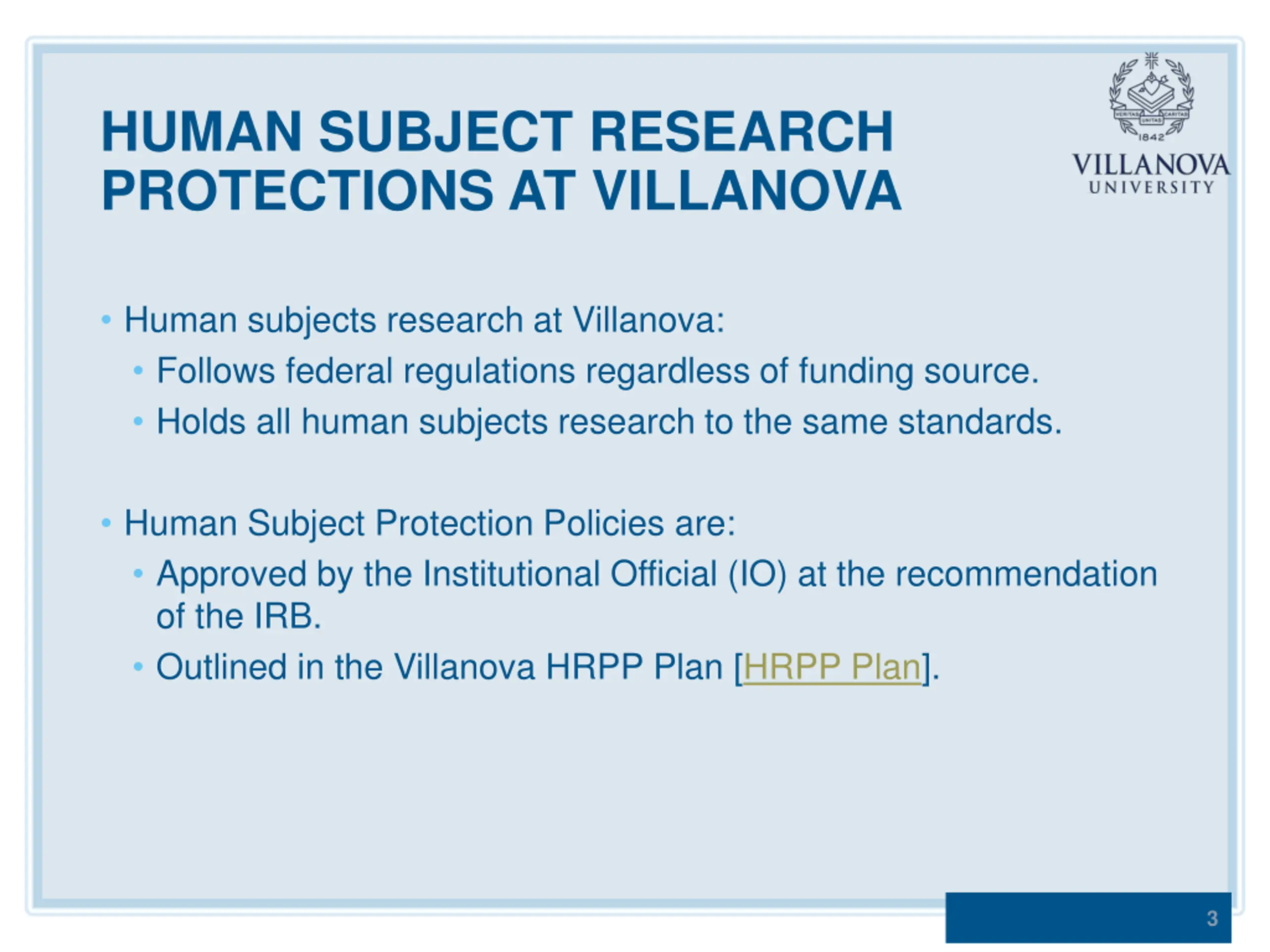 HUMAN SUBJECT RESEARCH PROTECTIONS AT VILLANOVA

VERITAS UNITAS CARITAS
1842
VILLANOVA
UNIVERSITY

• Human subjects research at Villanova:
  • Follows federal regulations regardless of funding source.
  • Holds all human subjects research to the same standards.

• Human Subject Protection Policies are:
  • Approved by the Institutional Official (IO) at the recommendation of the IRB.
  • Outlined in the Villanova HRPP Plan [HRPP Plan].

3